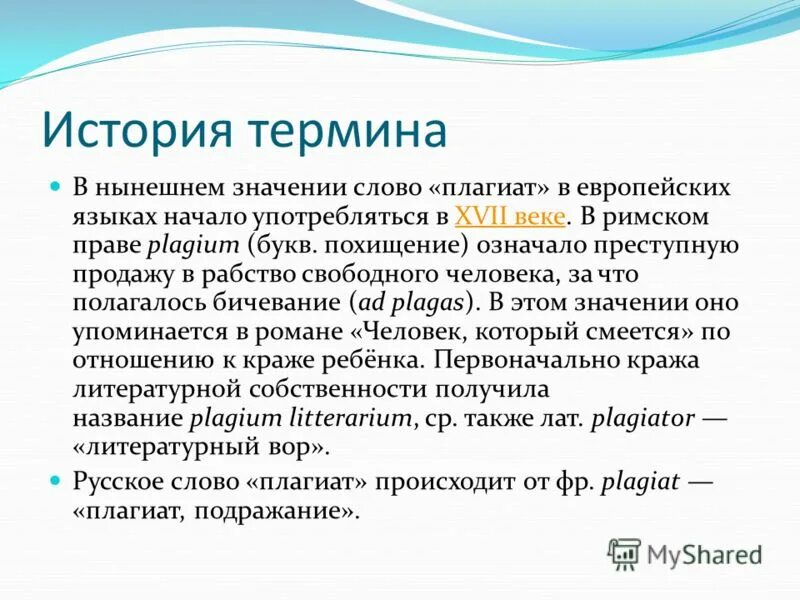 История термина

В нынешнем значении слово «плагиат» в европейских языках начало употребляться в XVII веке. В римском праве plagium (букв. похищение) означало преступную продажу в рабство свободного человека, за что полагалось бичевание (ad plagas). В этом значении оно упоминается в романе «Человек, который смеется» по отношению к краже ребёнка. Первоначально кража литературной собственности получила название plagium litterarium, ср. также лат. plagiator — «литературный вор».

Русское слово «плагиат» происходит от фр. plagiat — «плагиат, подражание».

MyShared